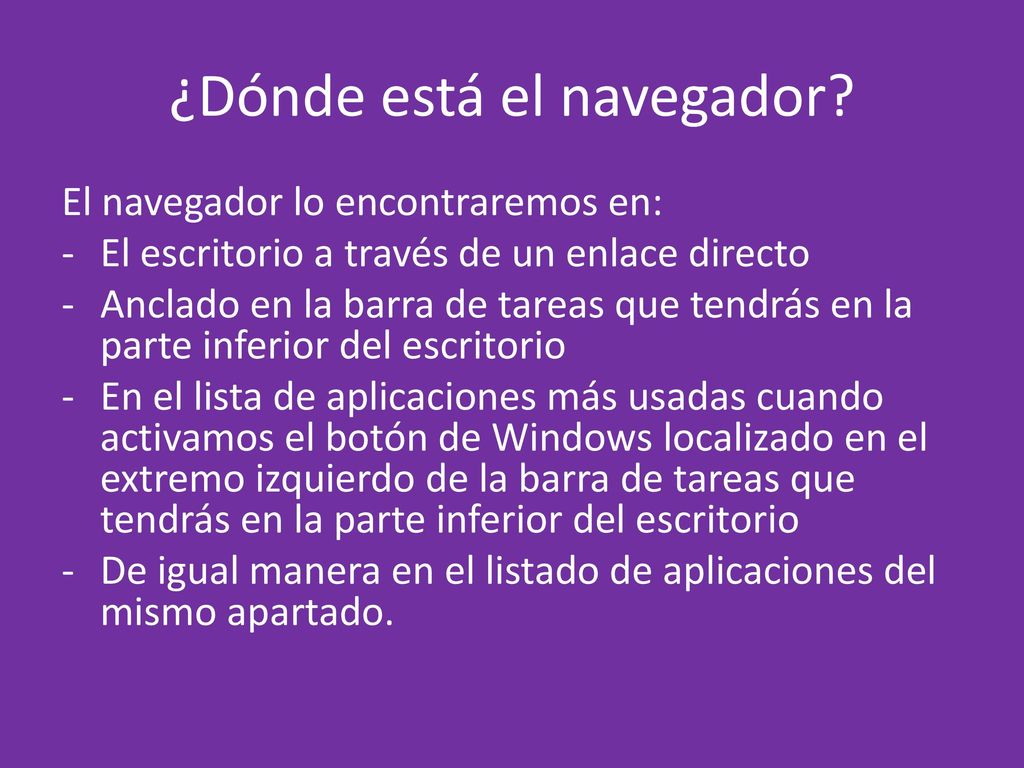 ¿Dónde está el navegador?

El navegador lo encontraremos en:
- El escritorio a través de un enlace directo
- Anclado en la barra de tareas que tendrás en la parte inferior del escritorio
- En el lista de aplicaciones más usadas cuando activamos el botón de Windows localizado en el extremo izquierdo de la barra de tareas que tendrás en la parte inferior del escritorio
- De igual manera en el listado de aplicaciones del mismo apartado.